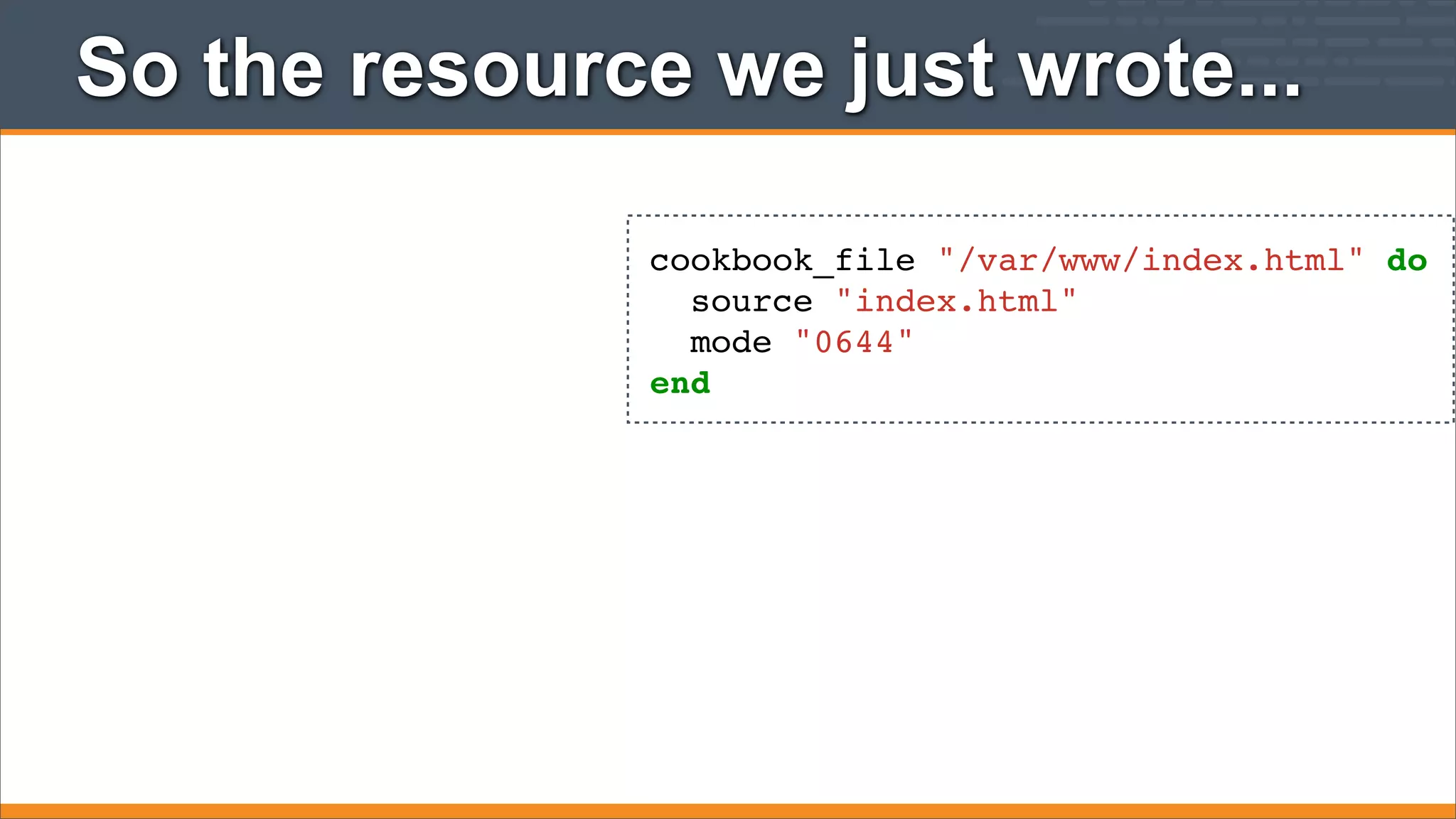 So the resource we just wrote...

cookbook_file "/var/www/index.html" do
  source "index.html"
  mode "0644"
end